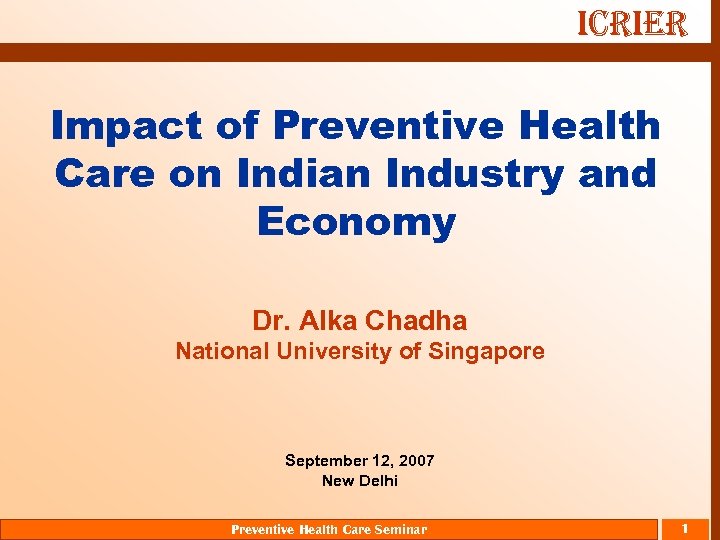 ICRIER

Impact of Preventive Health Care on Indian Industry and Economy

Dr. Alka Chadha
National University of Singapore

September 12, 2007
New Delhi

Preventive Health Care Seminar

1